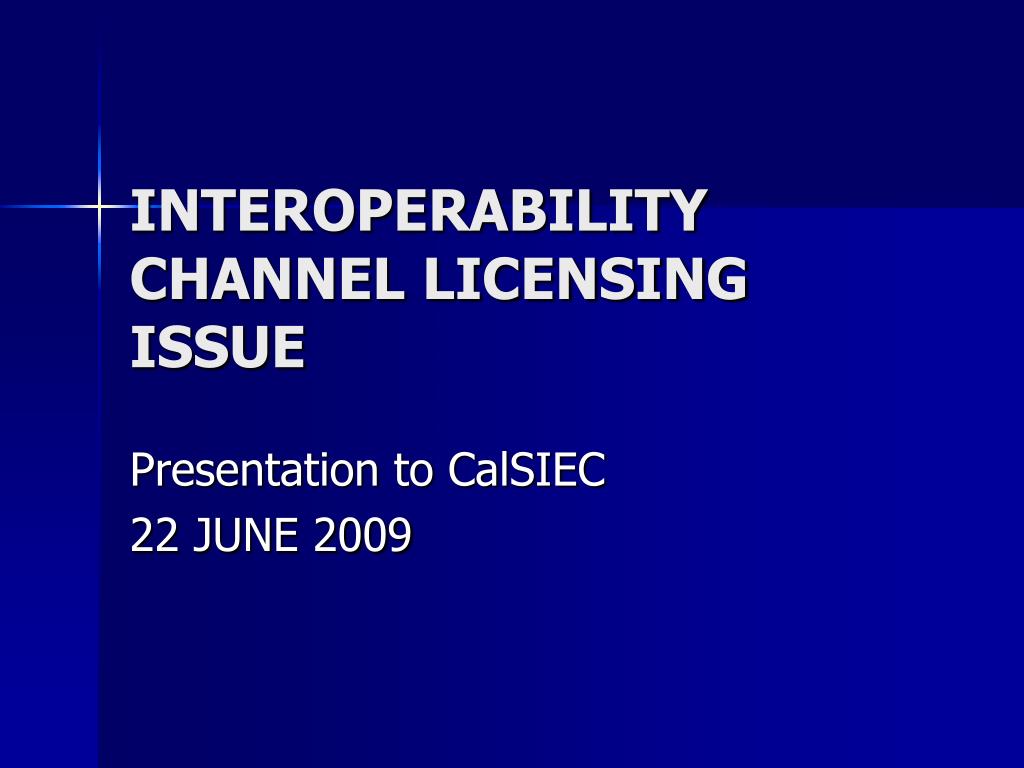 INTEROPERABILITY CHANNEL LICENSING ISSUE

Presentation to CalSIEC
22 JUNE 2009